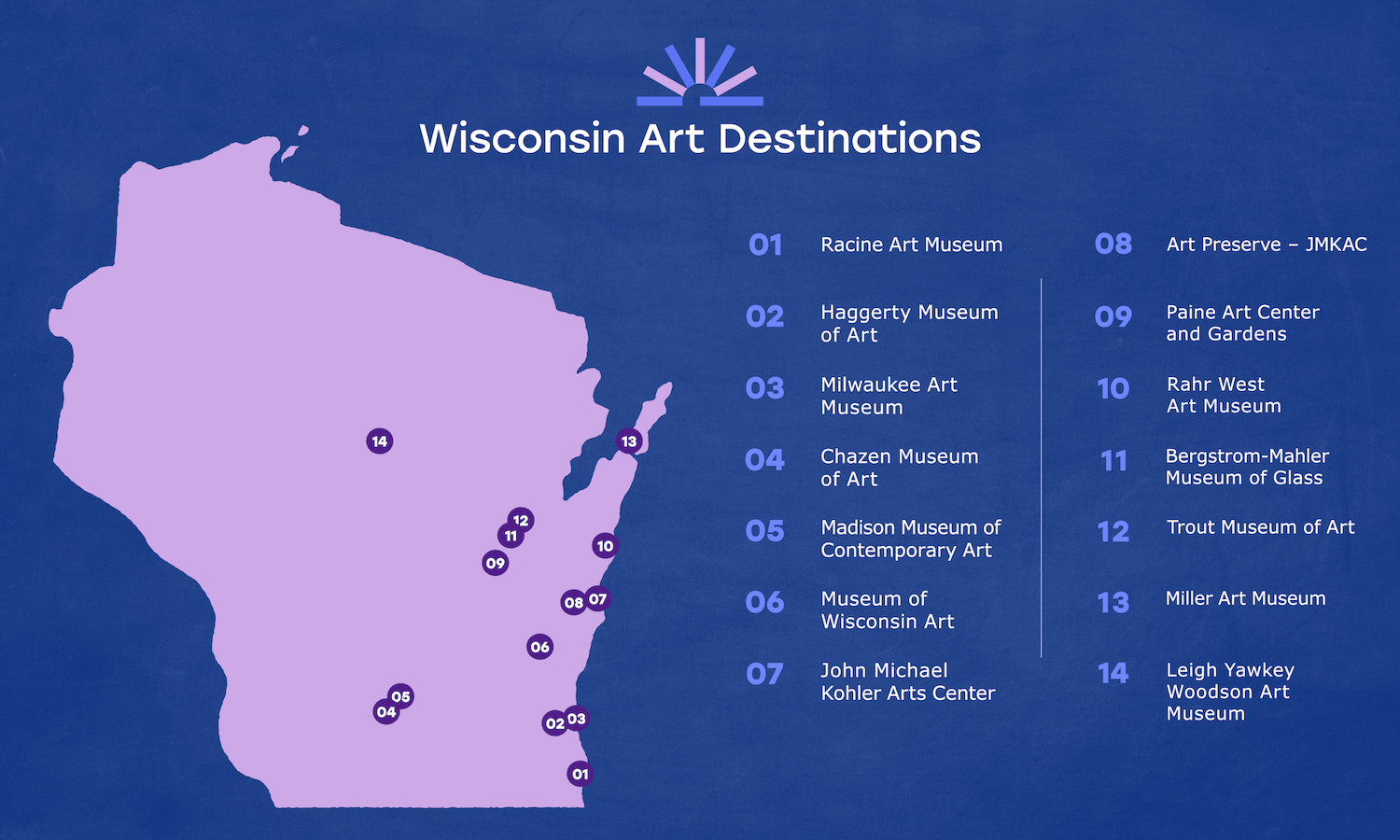 Wisconsin Art Destinations

14
13
12
11
10
09
08
07
06
05
04
02
03
01

01 Racine Art Museum

02 Haggerty Museum of Art

03 Milwaukee Art Museum

04 Chazen Museum of Art

05 Madison Museum of Contemporary Art

06 Museum of Wisconsin Art

07 John Michael Kohler Arts Center

08 Art Preserve – JMKAC

09 Paine Art Center and Gardens

10 Rahr West Art Museum

11 Bergstrom-Mahler Museum of Glass

12 Trout Museum of Art

13 Miller Art Museum

14 Leigh Yawkey Woodson Art Museum